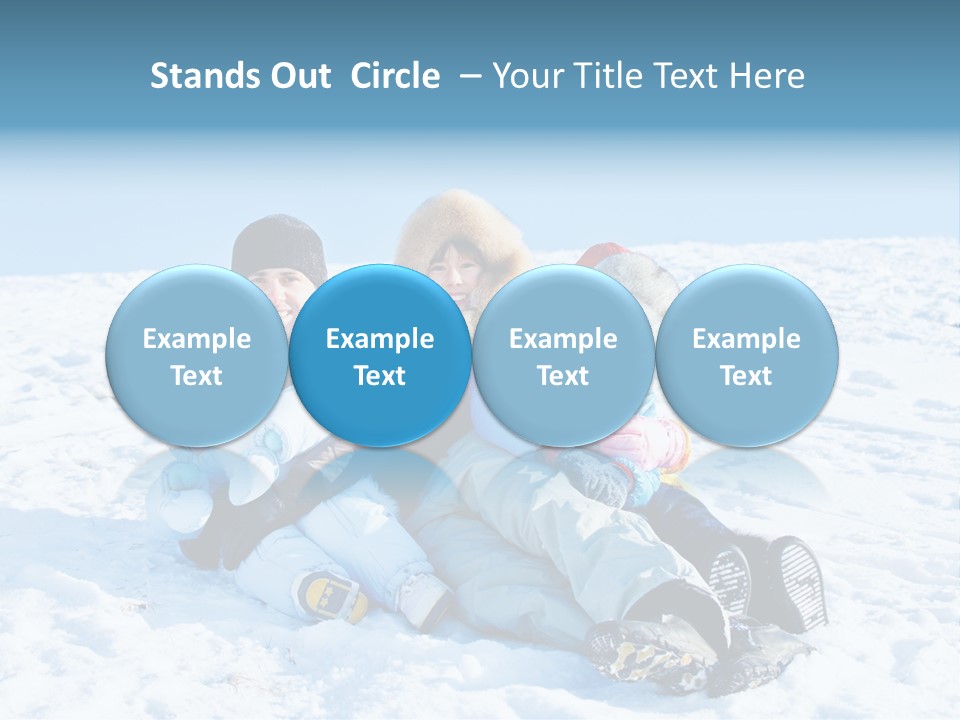 Stands Out Circle – Your Title Text Here

Example Text

Example Text

Example Text

Example Text